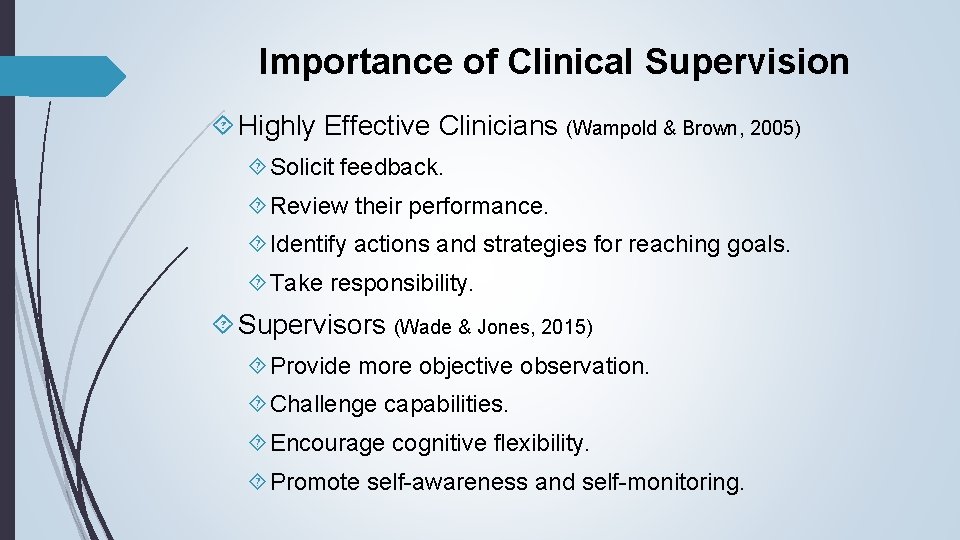 Importance of Clinical Supervision

Highly Effective Clinicians (Wampold & Brown, 2005)

Solicit feedback.

Review their performance.

Identify actions and strategies for reaching goals.

Take responsibility.

Supervisors (Wade & Jones, 2015)

Provide more objective observation.

Challenge capabilities.

Encourage cognitive flexibility.

Promote self-awareness and self-monitoring.